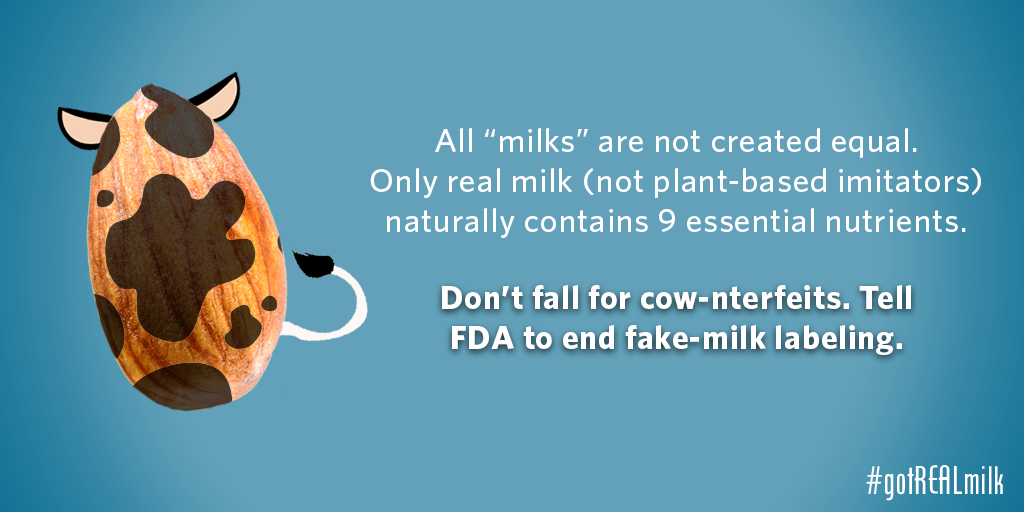 All “milks” are not created equal. Only real milk (not plant-based imitators) naturally contains 9 essential nutrients.

Don’t fall for cow-nterfeits. Tell FDA to end fake-milk labeling.

#gotREALmilk